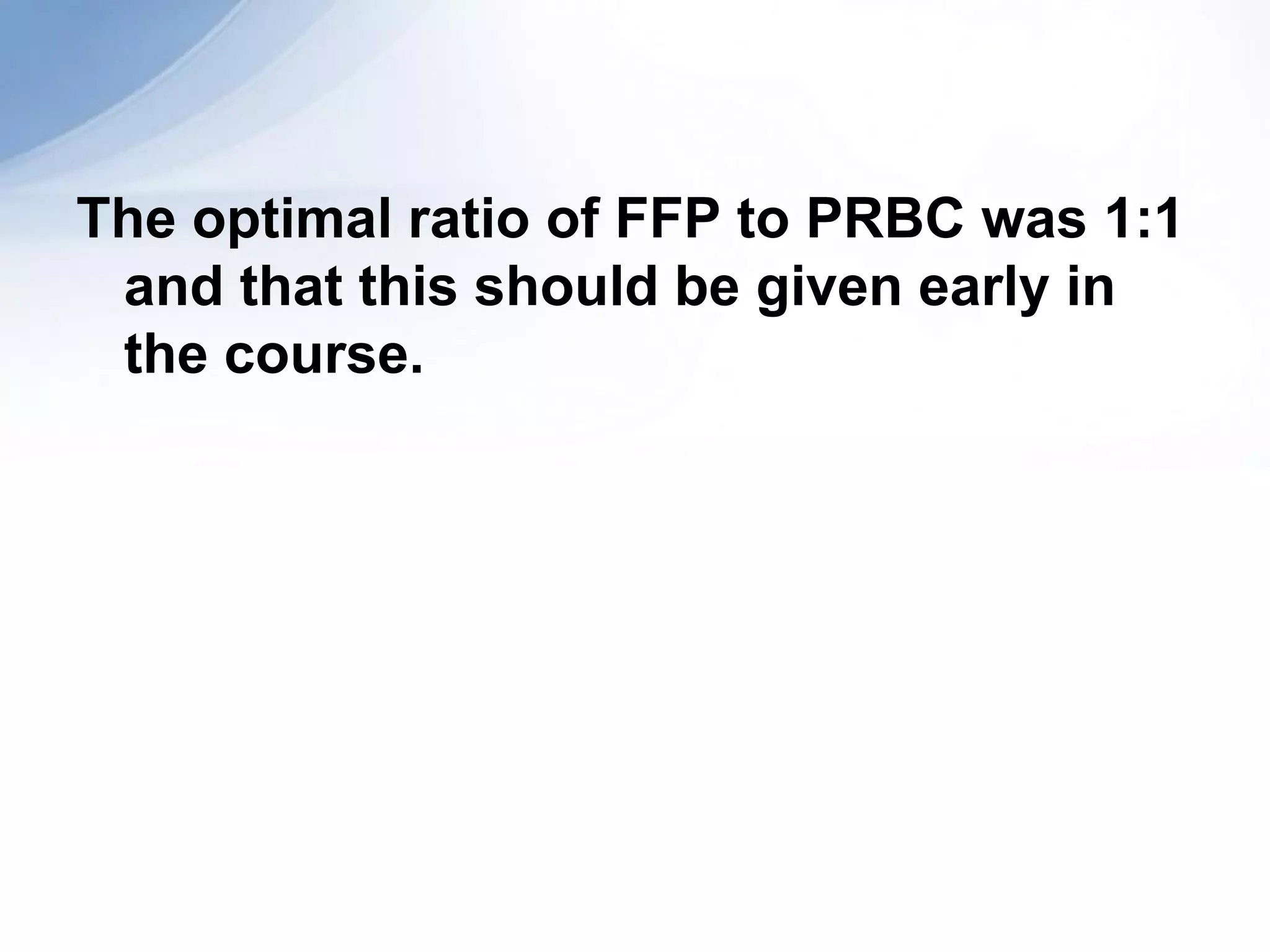 The optimal ratio of FFP to PRBC was 1:1 and that this should be given early in the course.